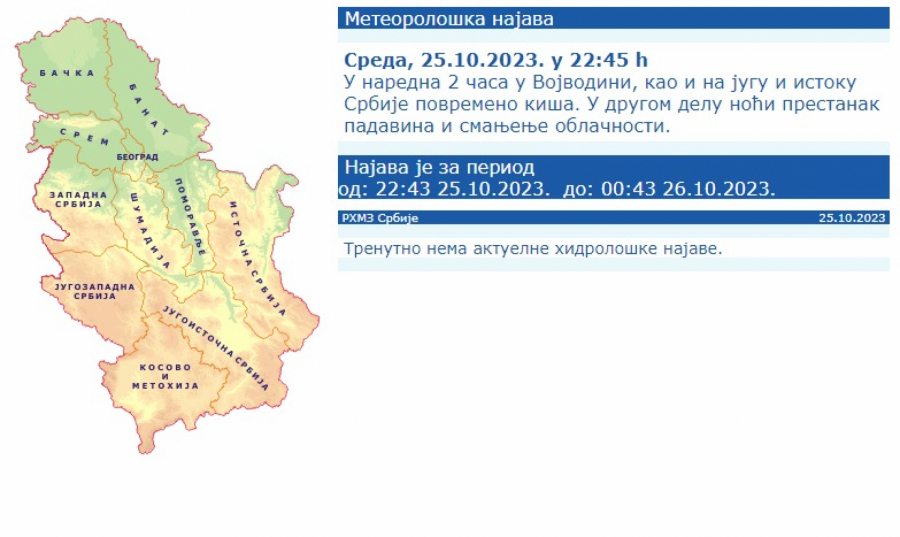 БАЧКА

БАНАТ

СРЕМ

БЕОГРАД

ЗАПАДНА СРБИЈА

ШУМАДИЈА

ПОМОРАВЉЕ

ИСТОЧНА СРБИЈА

ЈУГОЗАПАДНА СРБИЈА

ЈУГОИСТОЧНА СРБИЈА

КОСОВО И МЕТОХИЈА

Метеоролошка најава

Среда, 25.10.2023. у 22:45 h
У наредна 2 часа у Војводини, као и на југу и истоку Србије повремено киша. У другом делу ноћи престанак падавина и смањење облачности.

Најава је за период
од: 22:43 25.10.2023. до: 00:43 26.10.2023.

РХМЗ Србије 25.10.2023

Тренутно нема актуелне хидролошке најаве.